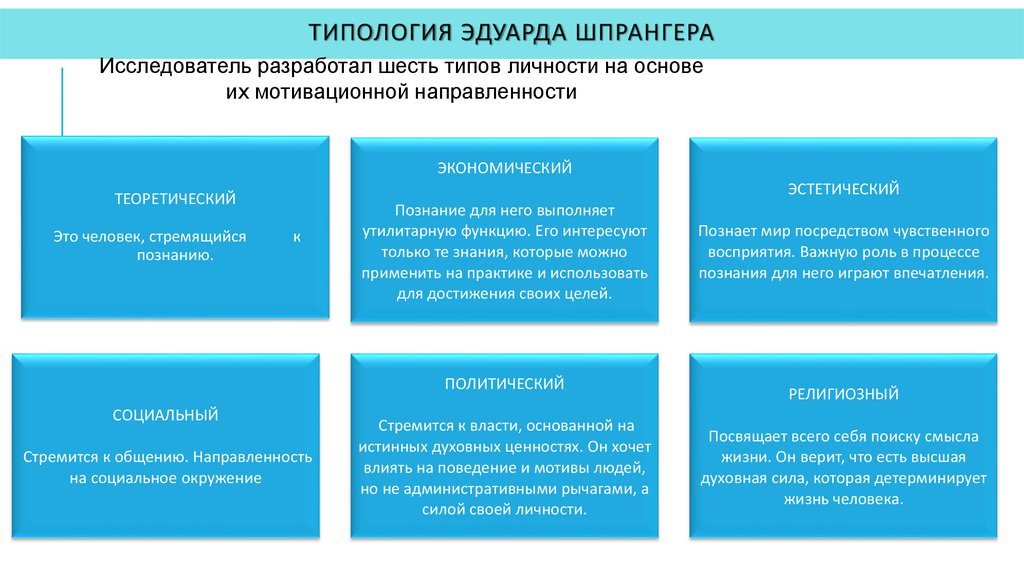 ТИПОЛОГИЯ ЭДУАРДА ШПРАНГЕРА

Исследователь разработал шесть типов личности на основе их мотивационной направленности

ТЕОРЕТИЧЕСКИЙ

Это человек, стремящийся к познанию.

ЭКОНОМИЧЕСКИЙ

Познание для него выполняет утилитарную функцию. Его интересуют только те знания, которые можно применить на практике и использовать для достижения своих целей.

ЭСТЕТИЧЕСКИЙ

Познает мир посредством чувственного восприятия. Важную роль в процессе познания для него играют впечатления.

СОЦИАЛЬНЫЙ

Стремится к общению. Направленность на социальное окружение

ПОЛИТИЧЕСКИЙ

Стремится к власти, основанной на истинных духовных ценностях. Он хочет влиять на поведение и мотивы людей, но не административными рычагами, а силой своей личности.

РЕЛИГИОЗНЫЙ

Посвящает всего себя поиску смысла жизни. Он верит, что есть высшая духовная сила, которая детерминирует жизнь человека.